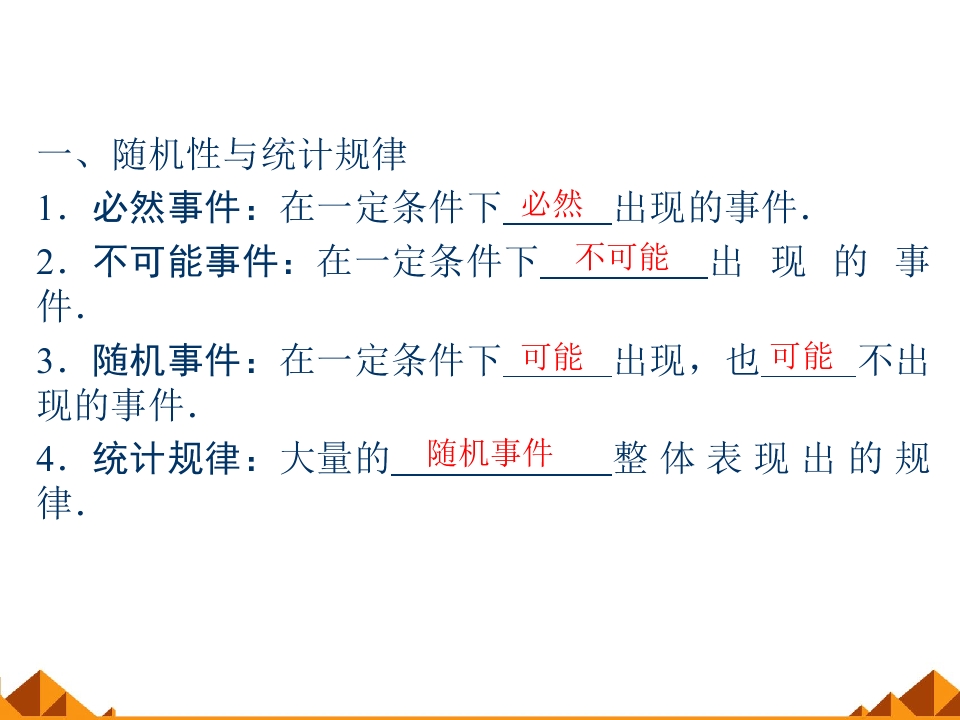 一、随机性与统计规律

1．必然事件：在一定条件下必然出现的事件.

2．不可能事件：在一定条件下不可能出现的事件.

3．随机事件：在一定条件下可能出现，也可能不出现的事件.

4．统计规律：大量的随机事件整体表现出的规律.